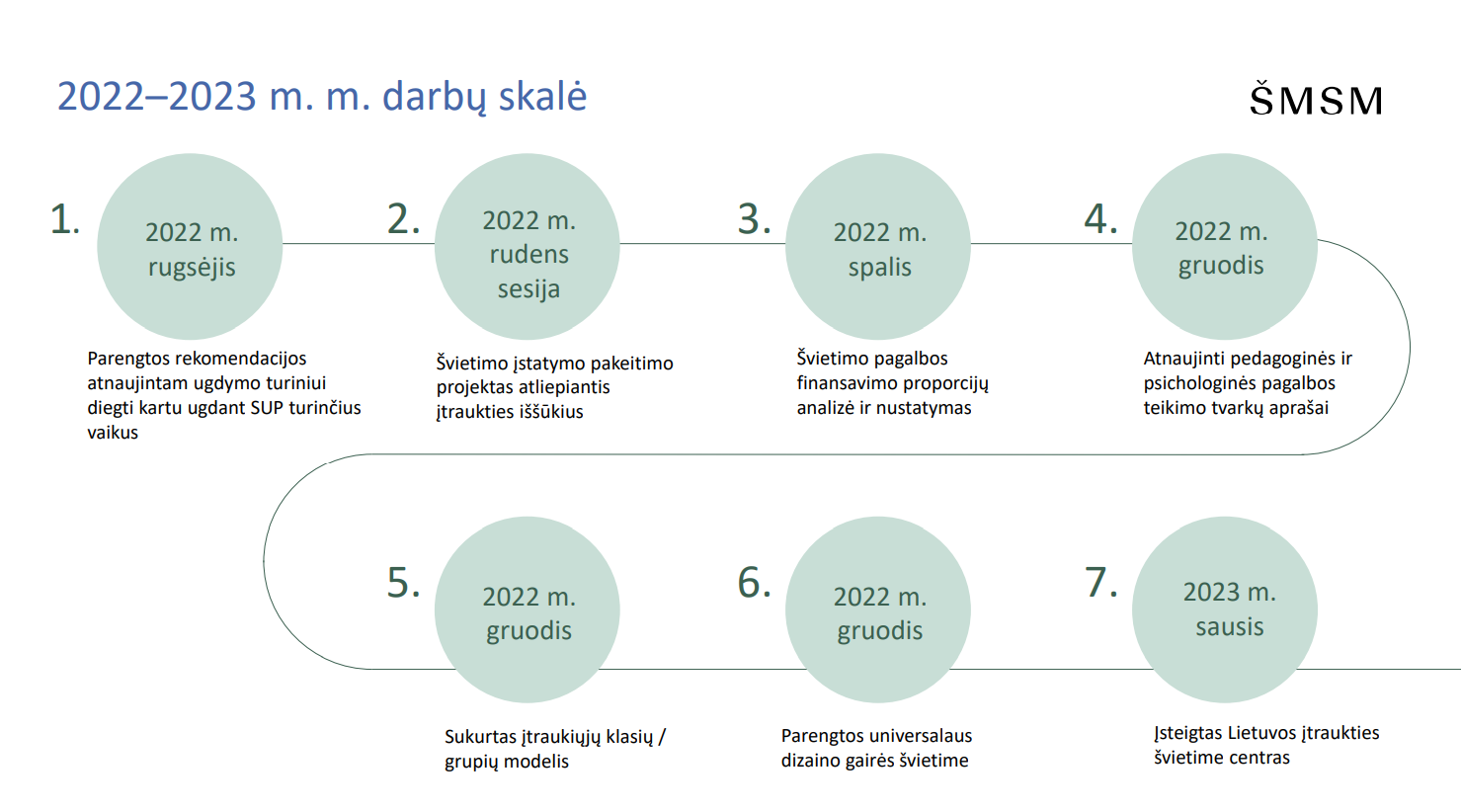 2022–2023 m. m. darbų skalė

ŠMSM

1.
2022 m.
rugsėjis

Parengtos rekomendacijos atnaujintam ugdymo turiniui diegti kartu ugdant SUP turinčius vaikus

2.
2022 m.
rudens
sesija

Švietimo įstatymo pakeitimo projektas atliepiantis įtraukties iššūkius

3.
2022 m.
spalis

Švietimo pagalbos finansavimo proporcijų analizė ir nustatymas

4.
2022 m.
gruodis

Atnaujinti pedagoginės ir psichologinės pagalbos teikimo tvarkų aprašai

5.
2022 m.
gruodis

Sukurtas įtraukiųjų klasių / grupių modelis

6.
2022 m.
gruodis

Parengtos universalaus dizaino gairės švietime

7.
2023 m.
sausis

Įsteigtas Lietuvos įtraukties švietime centras